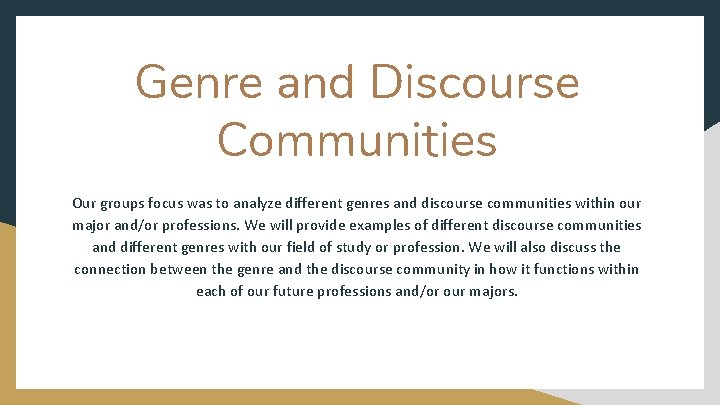 Genre and Discourse Communities

Our groups focus was to analyze different genres and discourse communities within our major and/or professions. We will provide examples of different discourse communities and different genres with our field of study or profession. We will also discuss the connection between the genre and the discourse community in how it functions within each of our future professions and/or our majors.